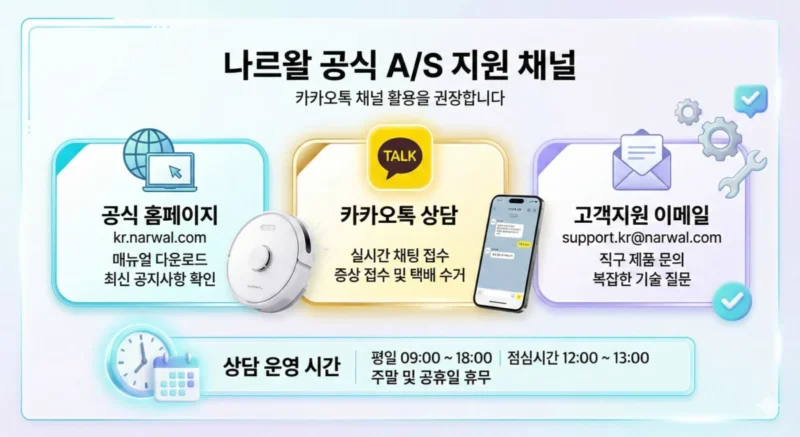 나르왈 공식 A/S 지원 채널

카카오톡 채널 활용을 권장합니다

공식 홈페이지
kr.narwal.com
매뉴얼 다운로드
최신 공지사항 확인

TALK
카카오톡 상담
실시간 채팅 접수
증상 접수 및 택배 수거

고객지원 이메일
support.kr@narwal.com
직구 제품 문의
복잡한 기술 질문

상담 운영 시간
평일 09:00 ~ 18:00 | 점심시간 12:00 ~ 13:00
주말 및 공휴일 휴무